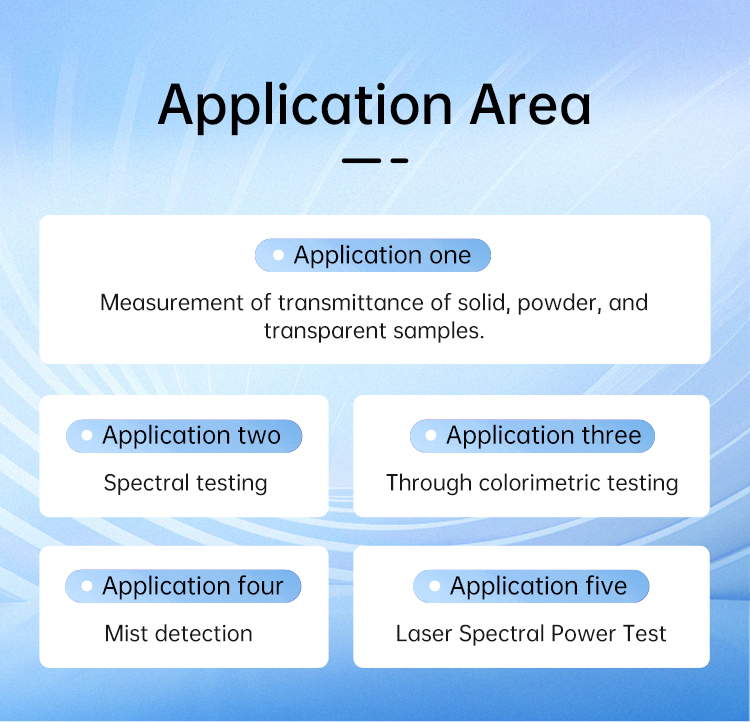 Application Area

Application one

Measurement of transmittance of solid, powder, and transparent samples.

Application two

Spectral testing

Application three

Through colorimetric testing

Application four

Mist detection

Application five

Laser Spectral Power Test